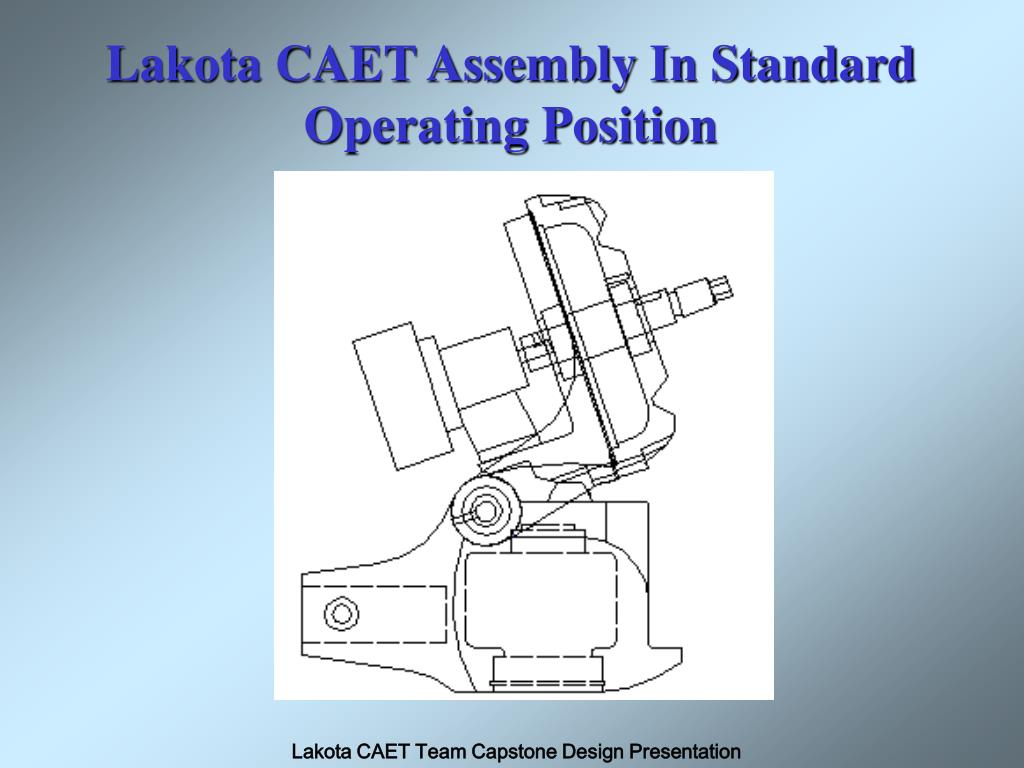 Lakota CAET Assembly In Standard Operating Position

Lakota CAET Team Capstone Design Presentation